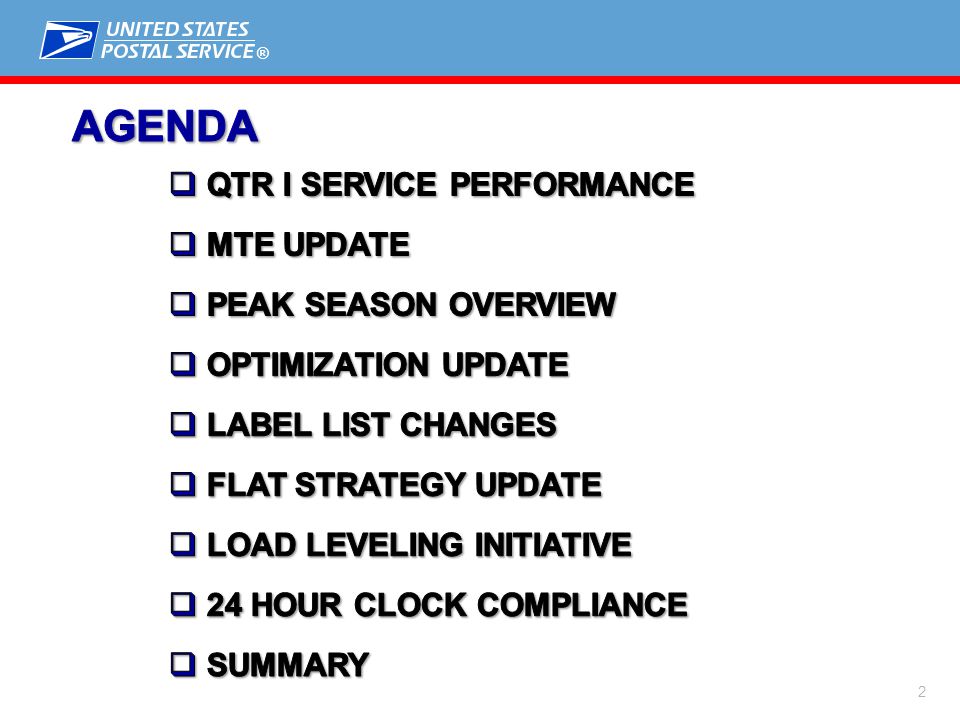 UNITED STATES POSTAL SERVICE ®

AGENDA

❑ QTR I SERVICE PERFORMANCE

❑ MTE UPDATE

❑ PEAK SEASON OVERVIEW

❑ OPTIMIZATION UPDATE

❑ LABEL LIST CHANGES

❑ FLAT STRATEGY UPDATE

❑ LOAD LEVELING INITIATIVE

❑ 24 HOUR CLOCK COMPLIANCE

❑ SUMMARY

2